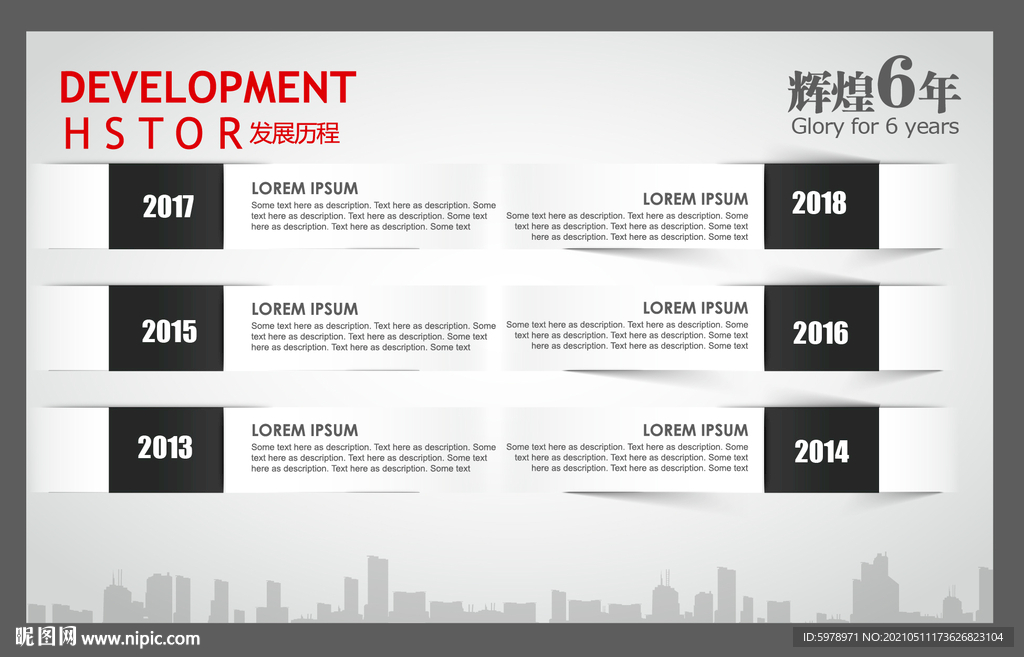 DEVELOPMENT
HSTOR 发展历程

辉煌6年
Glory for 6 years

2017
LOREM IPSUM
Some text here as description. Text here as description. Some text here as description. Text here as description. Some text here as description. Text here as description. Some text

LOREM IPSUM
Some text here as description. Text here as description. Some text here as description. Text here as description. Some text here as description. Text here as description. Some text
2018

2015
LOREM IPSUM
Some text here as description. Text here as description. Some text here as description. Text here as description. Some text here as description. Text here as description. Some text

LOREM IPSUM
Some text here as description. Text here as description. Some text here as description. Text here as description. Some text here as description. Text here as description. Some text
2016

2013
LOREM IPSUM
Some text here as description. Text here as description. Some text here as description. Text here as description. Some text here as description. Text here as description. Some text

LOREM IPSUM
Some text here as description. Text here as description. Some text here as description. Text here as description. Some text here as description. Text here as description. Some text
2014

昵图网 www.nipic.com
ID:5978971 NO:20210511173626823104